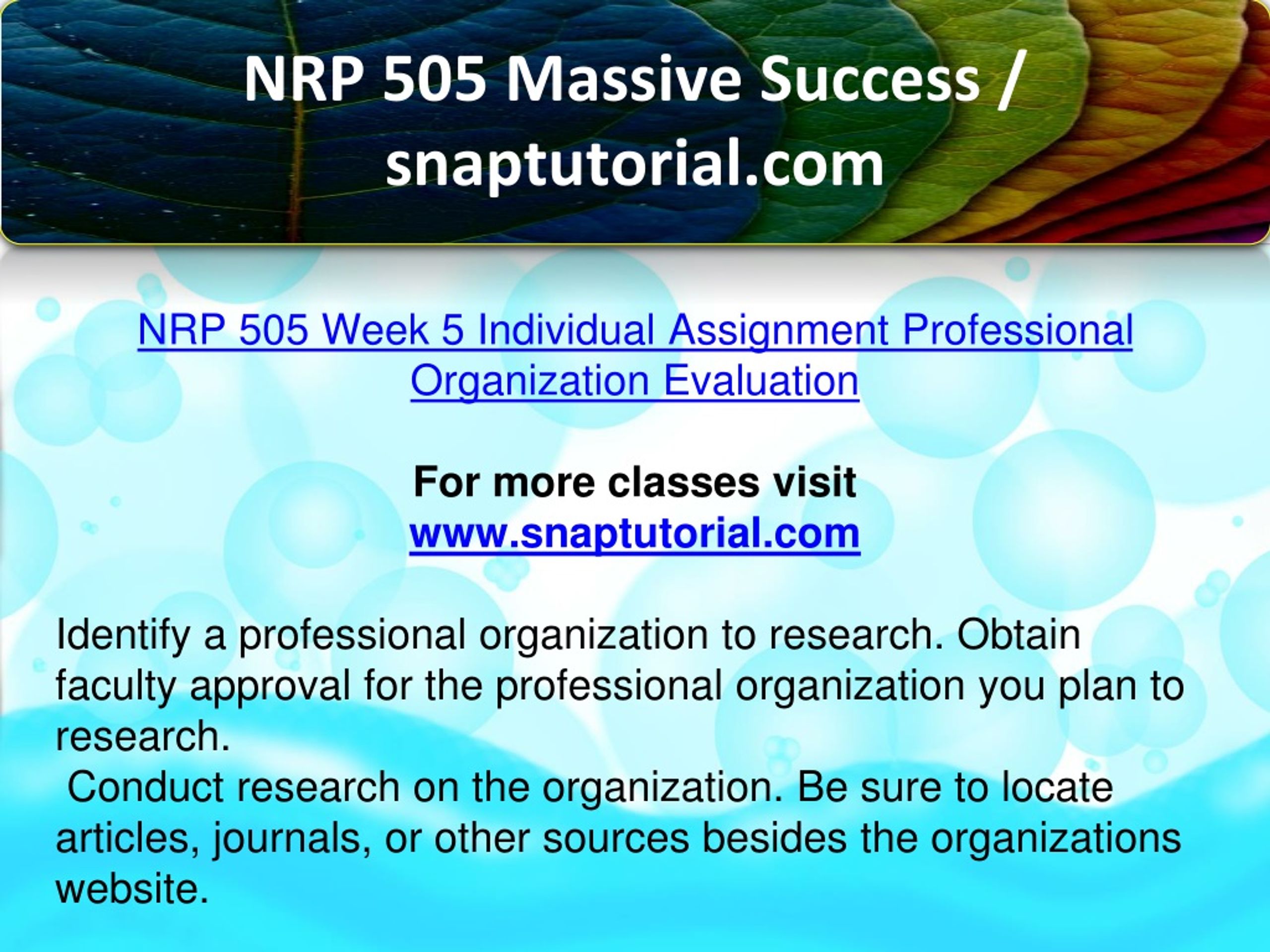 NRP 505 Massive Success / snaptutorial.com

NRP 505 Week 5 Individual Assignment Professional Organization Evaluation

For more classes visit
www.snaptutorial.com

Identify a professional organization to research. Obtain faculty approval for the professional organization you plan to research.
Conduct research on the organization. Be sure to locate articles, journals, or other sources besides the organizations website.